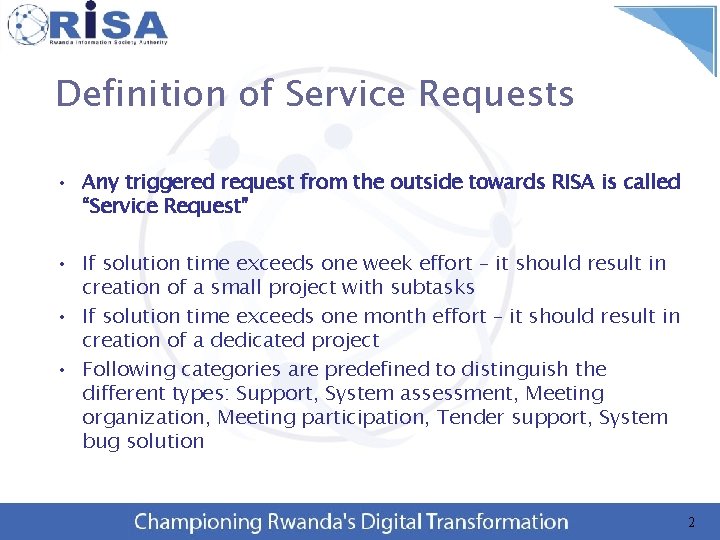 RISA
Rwanda Information Society Authority

Definition of Service Requests

• Any triggered request from the outside towards RISA is called "Service Request"

• If solution time exceeds one week effort – it should result in creation of a small project with subtasks
• If solution time exceeds one month effort – it should result in creation of a dedicated project
• Following categories are predefined to distinguish the different types: Support, System assessment, Meeting organization, Meeting participation, Tender support, System bug solution

Championing Rwanda's Digital Transformation 2